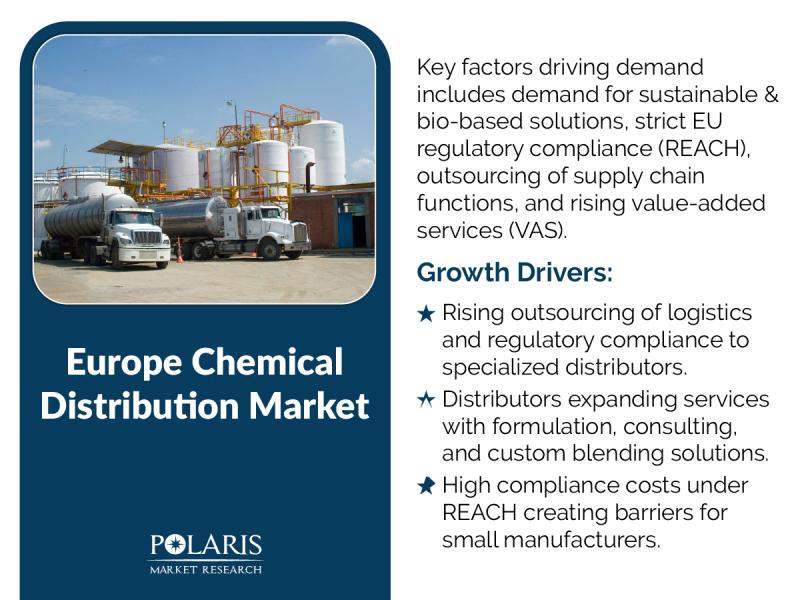 Europe Chemical Distribution Market

POLARIS
MARKET RESEARCH

Key factors driving demand includes demand for sustainable & bio-based solutions, strict EU regulatory compliance (REACH), outsourcing of supply chain functions, and rising value-added services (VAS).

Growth Drivers:

★ Rising outsourcing of logistics and regulatory compliance to specialized distributors.

★ Distributors expanding services with formulation, consulting, and custom blending solutions.

★ High compliance costs under REACH creating barriers for small manufacturers.